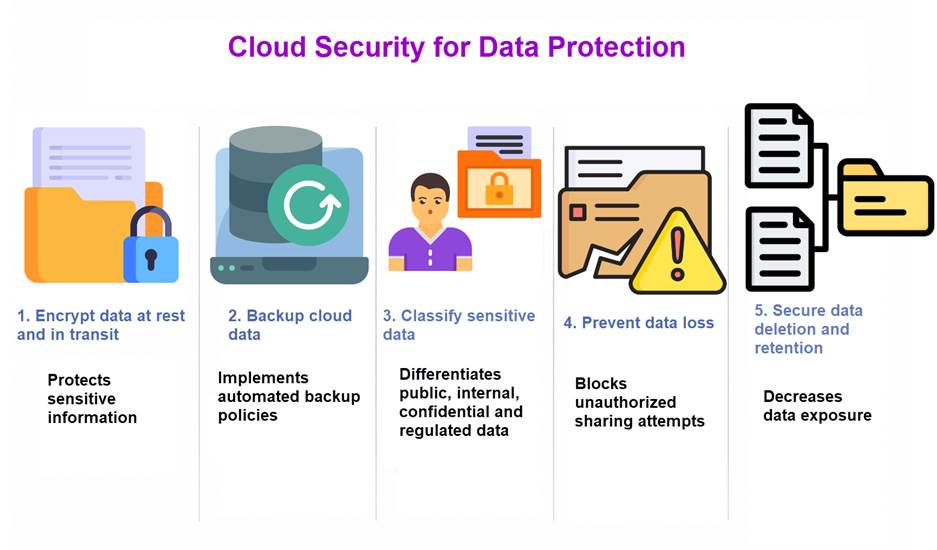 Cloud Security for Data Protection

1. Encrypt data at rest and in transit

Protects sensitive information

2. Backup cloud data

Implements automated backup policies

3. Classify sensitive data

Differentiates public, internal, confidential and regulated data

4. Prevent data loss

Blocks unauthorized sharing attempts

5. Secure data deletion and retention

Decreases data exposure